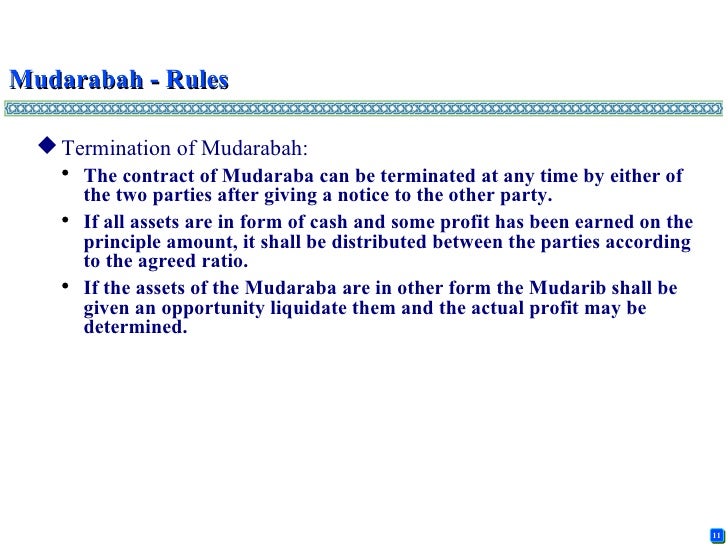 Mudarabah - Rules

◆ Termination of Mudarabah:

• The contract of Mudaraba can be terminated at any time by either of the two parties after giving a notice to the other party.

• If all assets are in form of cash and some profit has been earned on the principle amount, it shall be distributed between the parties according to the agreed ratio.

• If the assets of the Mudaraba are in other form the Mudarib shall be given an opportunity liquidate them and the actual profit may be determined.

11